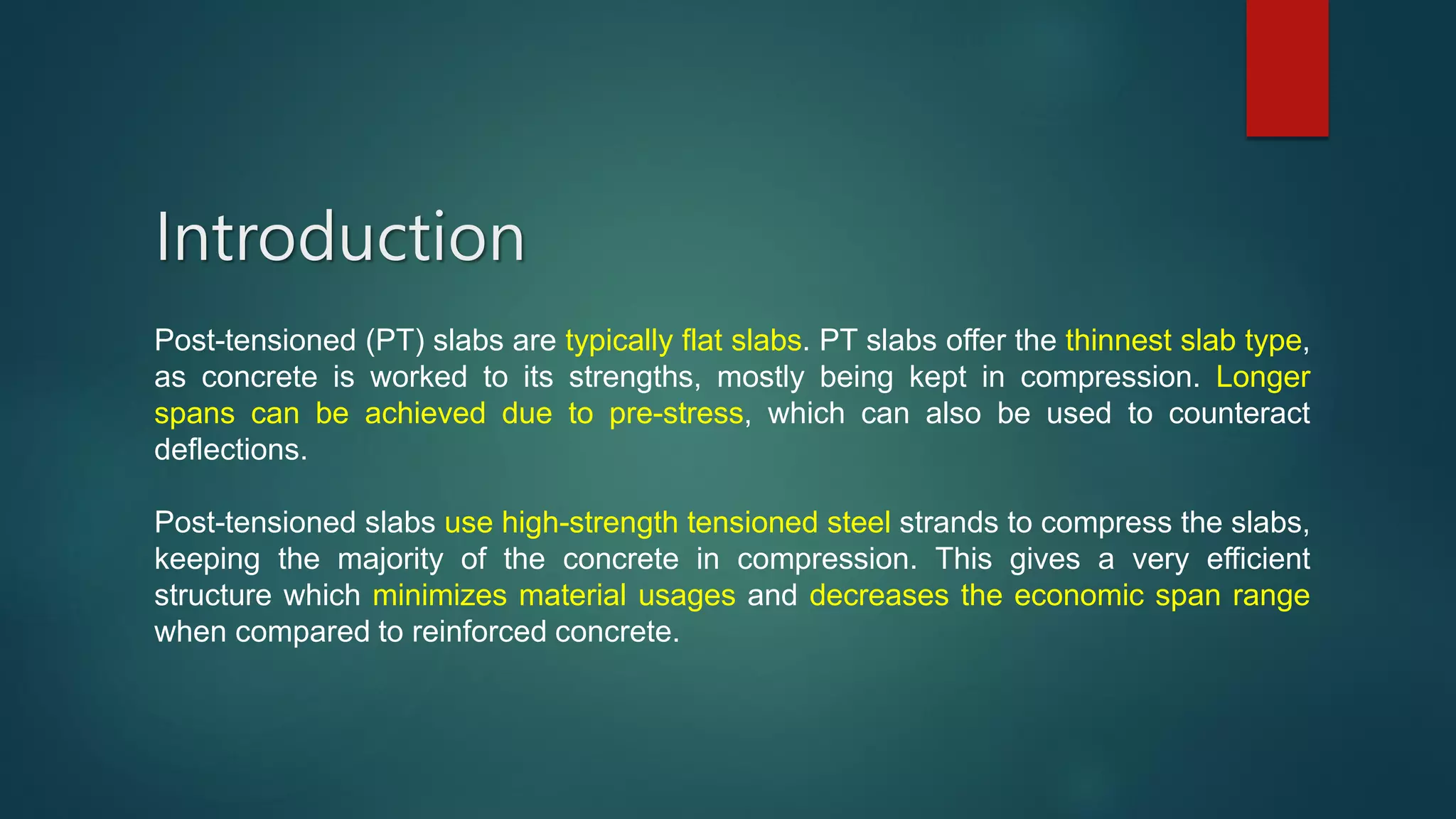 Introduction

Post-tensioned (PT) slabs are typically flat slabs. PT slabs offer the thinnest slab type, as concrete is worked to its strengths, mostly being kept in compression. Longer spans can be achieved due to pre-stress, which can also be used to counteract deflections.

Post-tensioned slabs use high-strength tensioned steel strands to compress the slabs, keeping the majority of the concrete in compression. This gives a very efficient structure which minimizes material usages and decreases the economic span range when compared to reinforced concrete.